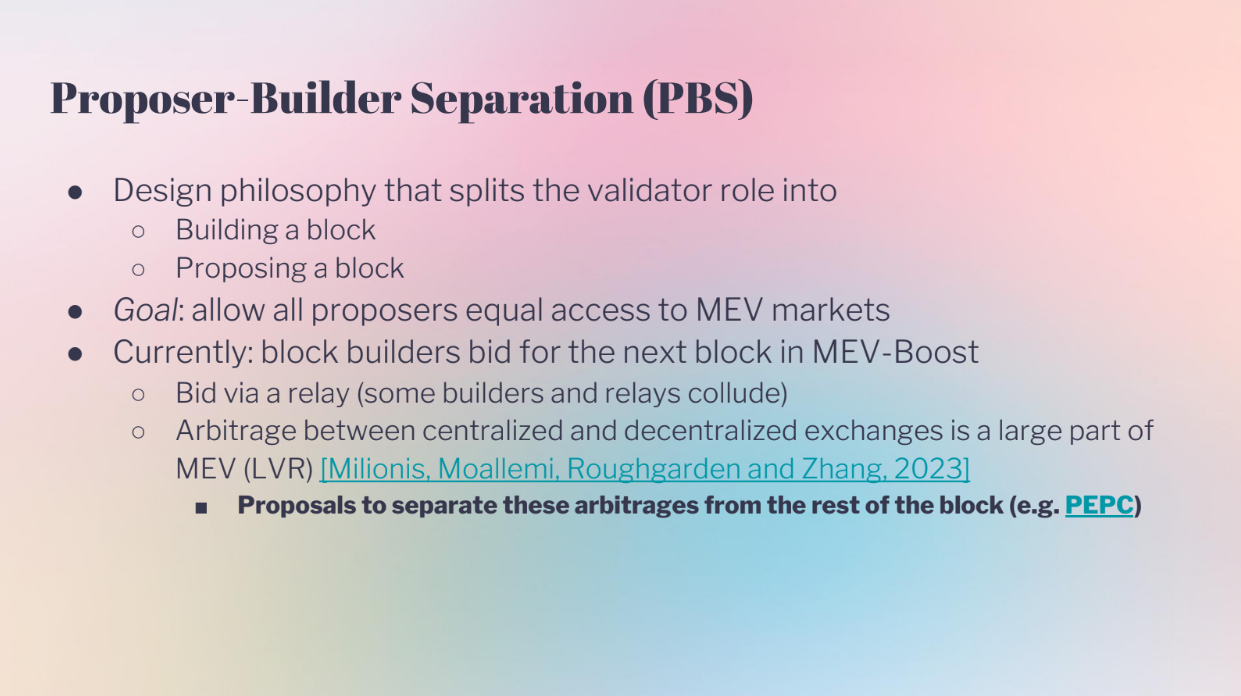 Proposer-Builder Separation (PBS)

● Design philosophy that splits the validator role into
○ Building a block
○ Proposing a block
● Goal: allow all proposers equal access to MEV markets
● Currently: block builders bid for the next block in MEV-Boost
○ Bid via a relay (some builders and relays collude)
○ Arbitrage between centralized and decentralized exchanges is a large part of MEV (LVR) [Milionis, Moallemi, Roughgarden and Zhang, 2023]
■ Proposals to separate these arbitrages from the rest of the block (e.g. PEPC)